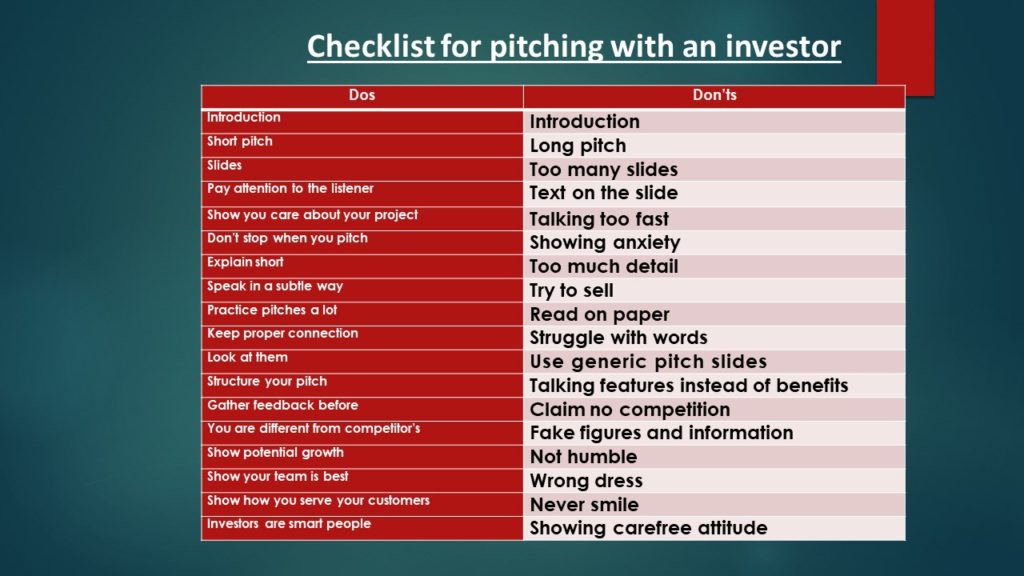 Checklist for pitching with an investor

| Dos | Don'ts |
|---|---|
| Introduction | Introduction |
| Short pitch | Long pitch |
| Slides | Too many slides |
| Pay attention to the listener | Text on the slide |
| Show you care about your project | Talking too fast |
| Don't stop when you pitch | Showing anxiety |
| Explain short | Too much detail |
| Speak in a subtle way | Try to sell |
| Practice pitches a lot | Read on paper |
| Keep proper connection | Struggle with words |
| Look at them | Use generic pitch slides |
| Structure your pitch | Talking features instead of benefits |
| Gather feedback before | Claim no competition |
| You are different from competitor's | Fake figures and information |
| Show potential growth | Not humble |
| Show your team is best | Wrong dress |
| Show how you serve your customers | Never smile |
| Investors are smart people | Showing carefree attitude |